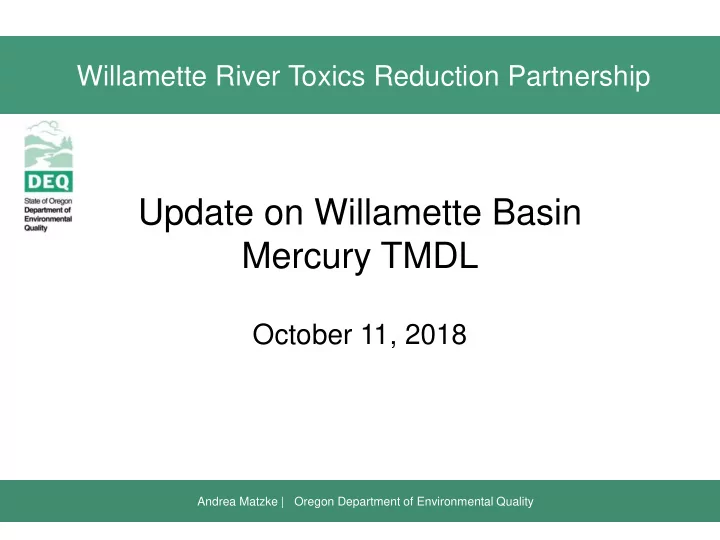 Willamette River Toxics Reduction Partnership

DEQ
State of Oregon
Department of Environmental Quality

Update on Willamette Basin Mercury TMDL

October 11, 2018

Andrea Matzke | Oregon Department of Environmental Quality